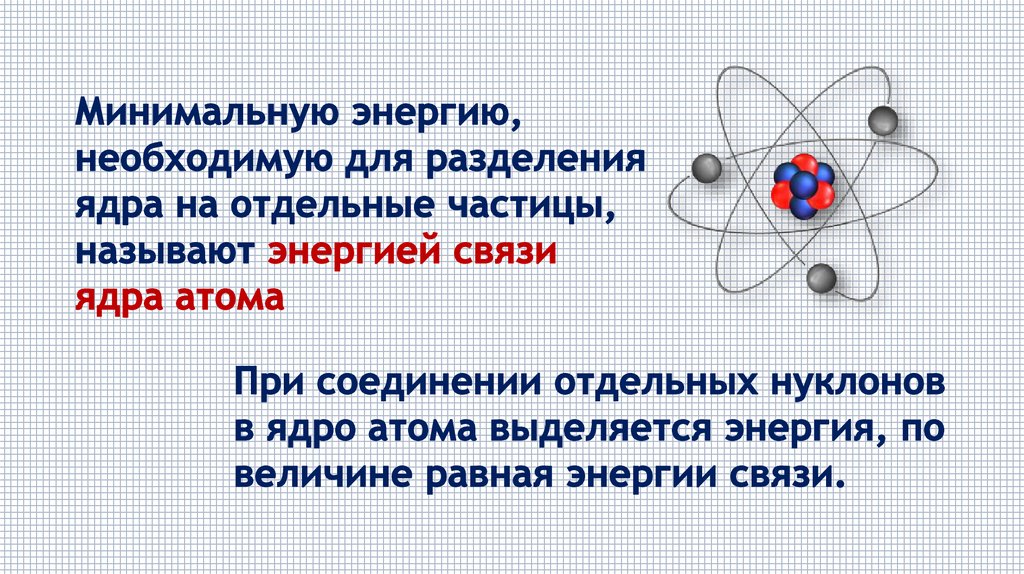 Минимальную энергию, необходимую для разделения ядра на отдельные частицы, называют энергией связи ядра атома

При соединении отдельных нуклонов в ядро атома выделяется энергия, по величине равная энергии связи.